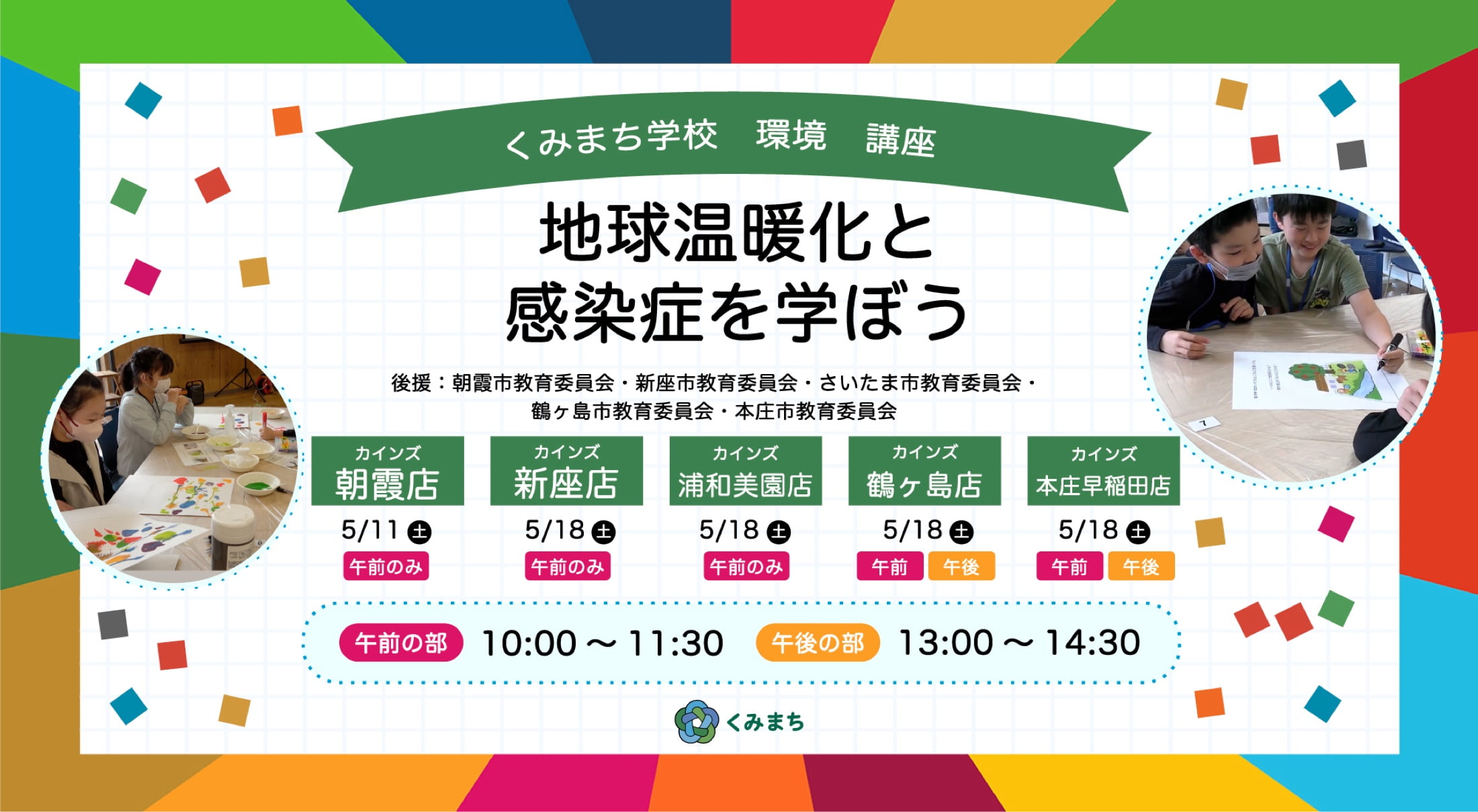 くみまち学校　環境　講座

地球温暖化と
感染症を学ぼう

後援：朝霞市教育委員会・新座市教育委員会・さいたま市教育委員会・鶴ヶ島市教育委員会・本庄市教育委員会

カインズ
朝霞店
5/11 土
午前のみ

カインズ
新座店
5/18 土
午前のみ

カインズ
浦和美園店
5/18 土
午前のみ

カインズ
鶴ヶ島店
5/18 土
午前　午後

カインズ
本庄早稲田店
5/18 土
午前　午後

午前の部　10:00 ～ 11:30　午後の部　13:00 ～ 14:30

くみまち